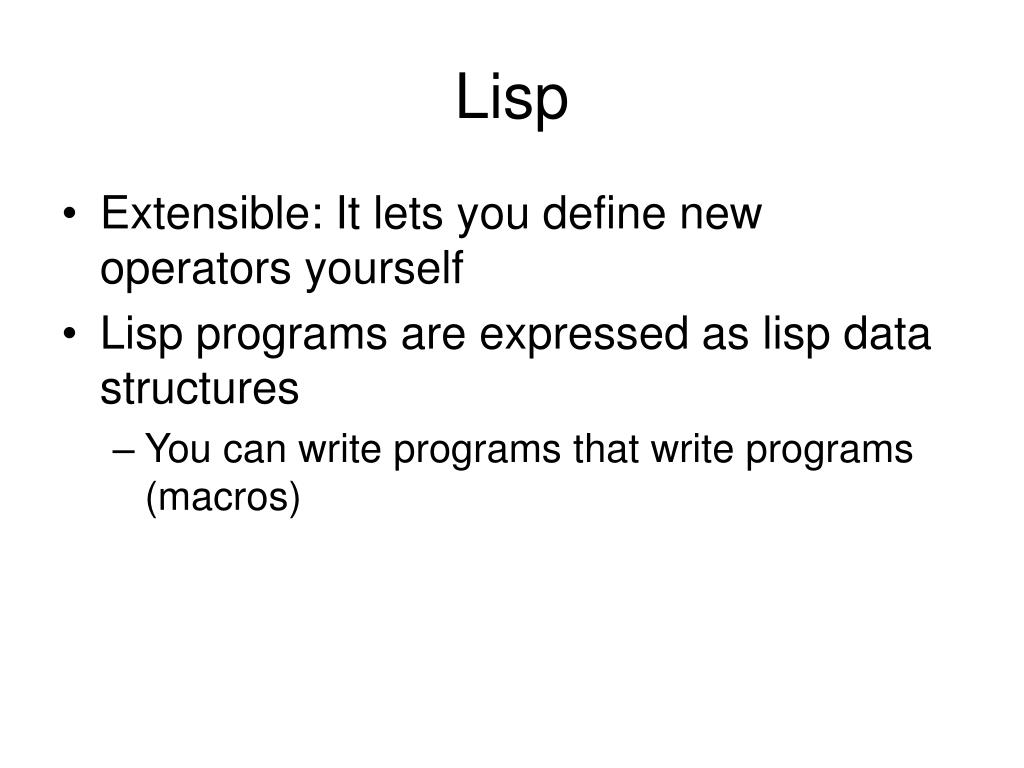 Lisp

• Extensible: It lets you define new operators yourself
• Lisp programs are expressed as lisp data structures
– You can write programs that write programs (macros)